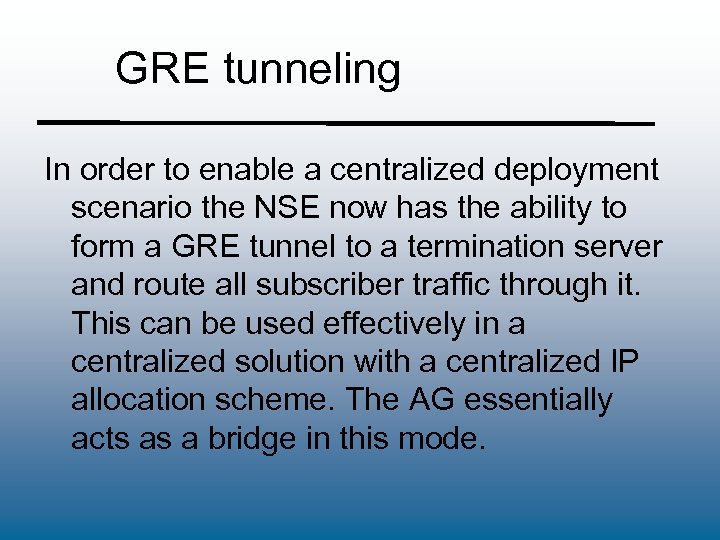 GRE tunneling

In order to enable a centralized deployment scenario the NSE now has the ability to form a GRE tunnel to a termination server and route all subscriber traffic through it. This can be used effectively in a centralized solution with a centralized IP allocation scheme. The AG essentially acts as a bridge in this mode.